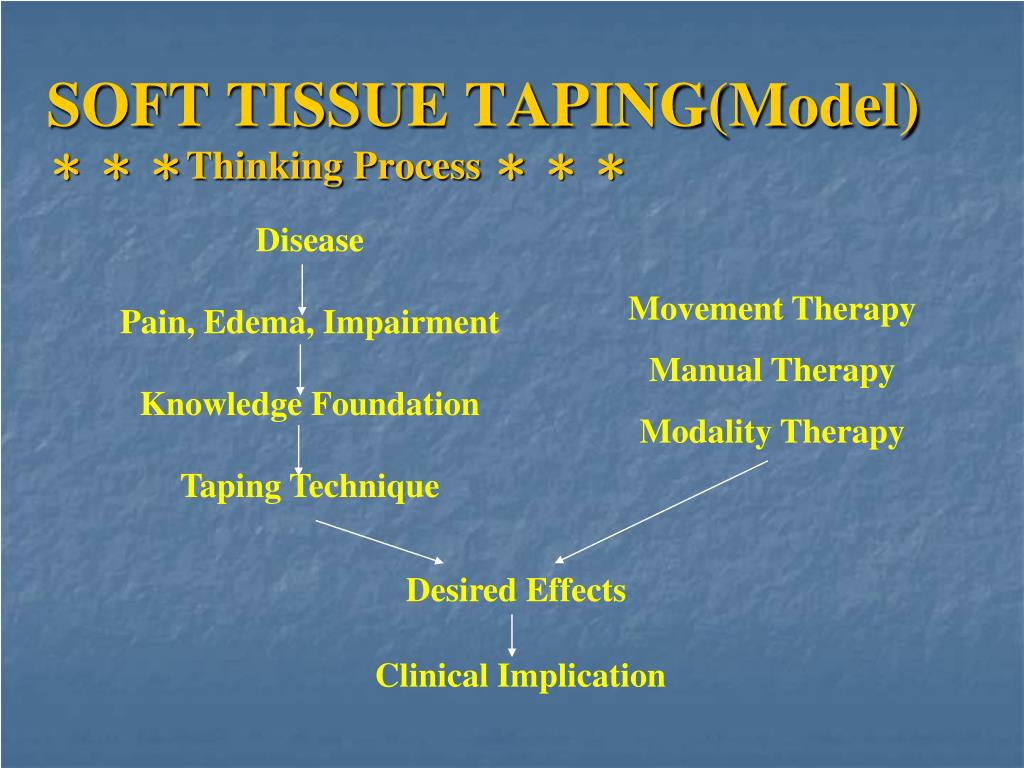 SOFT TISSUE TAPING(Model)
＊＊＊Thinking Process＊＊＊

Disease

Pain, Edema, Impairment

Knowledge Foundation

Taping Technique

Movement Therapy

Manual Therapy

Modality Therapy

Desired Effects

Clinical Implication